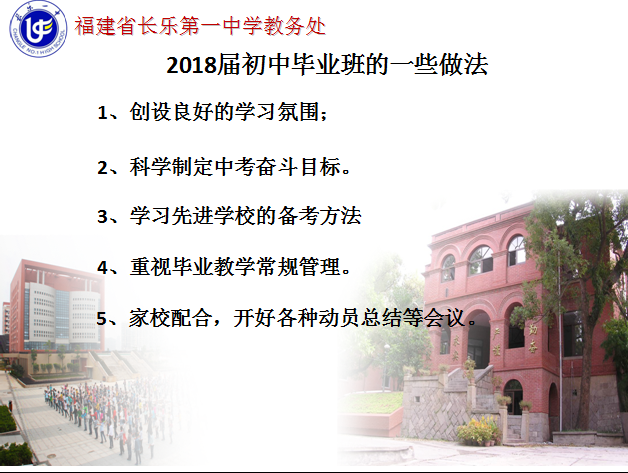 CHANGLE NO.1 HIGH SCHOOL

福建省长乐第一中学教务处

2018届初中毕业班的一些做法

1、创设良好的学习氛围；

2、科学制定中考奋斗目标。

3、学习先进学校的备考方法

4、重视毕业教学常规管理。

5、家校配合，开好各种动员总结等会议。